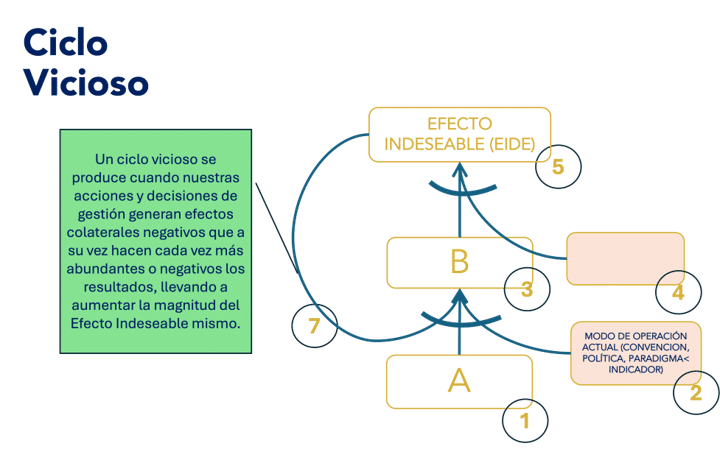 Ciclo Vicioso

Un ciclo vicioso se produce cuando nuestras acciones y decisiones de gestión generan efectos colaterales negativos que a su vez hacen cada vez más abundantes o negativos los resultados, llevando a aumentar la magnitud del Efecto Indeseable mismo.

EFECTO INDESEABLE (EIDE)

5

B

3

4

7

MODO DE OPERACIÓN ACTUAL (CONVENCION, POLÍTICA, PARADIGMA< INDICADOR)

2

A

1